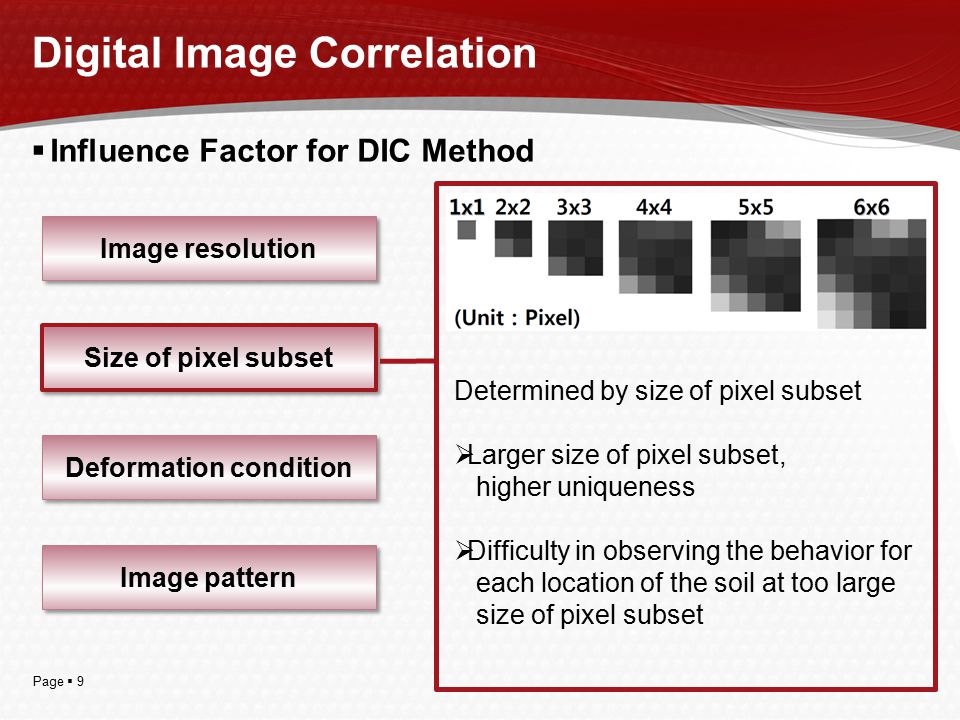 Digital Image Correlation

▪ Influence Factor for DIC Method

Image resolution

Size of pixel subset

Deformation condition

Image pattern

1x1 2x2 3x3 4x4 5x5 6x6

(Unit : Pixel)

Determined by size of pixel subset

➢Larger size of pixel subset, higher uniqueness

➢Difficulty in observing the behavior for each location of the soil at too large size of pixel subset

Page ▪ 9